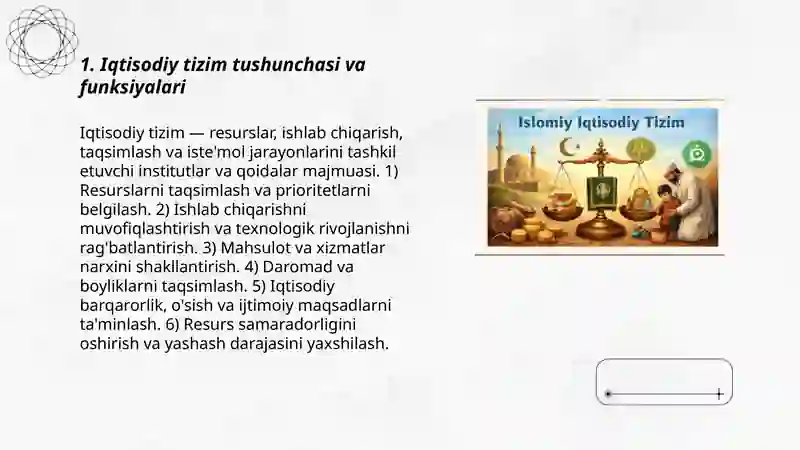 1. Iqtisodiy tizim tushunchasi va funksiyalari

Iqtisodiy tizim — resurslar, ishlab chiqarish, taqsimlash va iste'mol jarayonlarini tashkil etuvchi institutlar va qoidalar majmuasi. 1) Resurslarni taqsimlash va prioritetlarni belgilash. 2) Ishlab chiqarishni muvofiqlashtirish va texnologik rivojlanishni rag'batlantirish. 3) Mahsulot va xizmatlar narxini shakllantirish. 4) Daromad va boyliklarni taqsimlash. 5) Iqtisodiy barqarorlik, o'sish va ijtimoiy maqsadlarni ta'minlash. 6) Resurs samaradorligini oshirish va yashash darajasini yaxshilash.

Islomiy Iqtisodiy Tizim